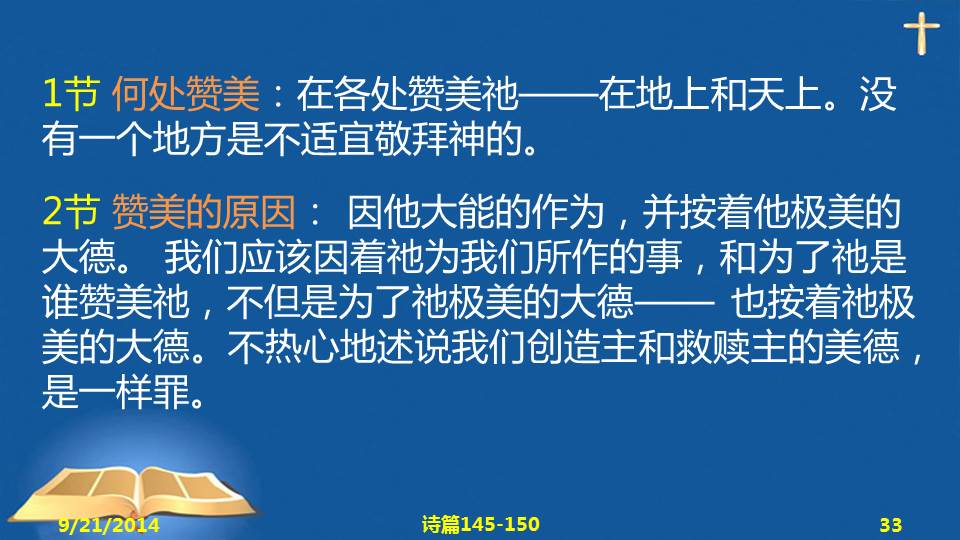 1节 何处赞美：在各处赞美祂——在地上和天上。没有一个地方是不适宜敬拜神的。

2节 赞美的原因： 因他大能的作为，并按着他极美的大德。 我们应该因着祂为我们所作的事，和为了祂是谁赞美祂，不但是为了祂极美的大德—— 也按着祂极美的大德。不热心地述说我们创造主和救赎主的美德，是一样罪。

9/21/2014 诗篇145-150 33